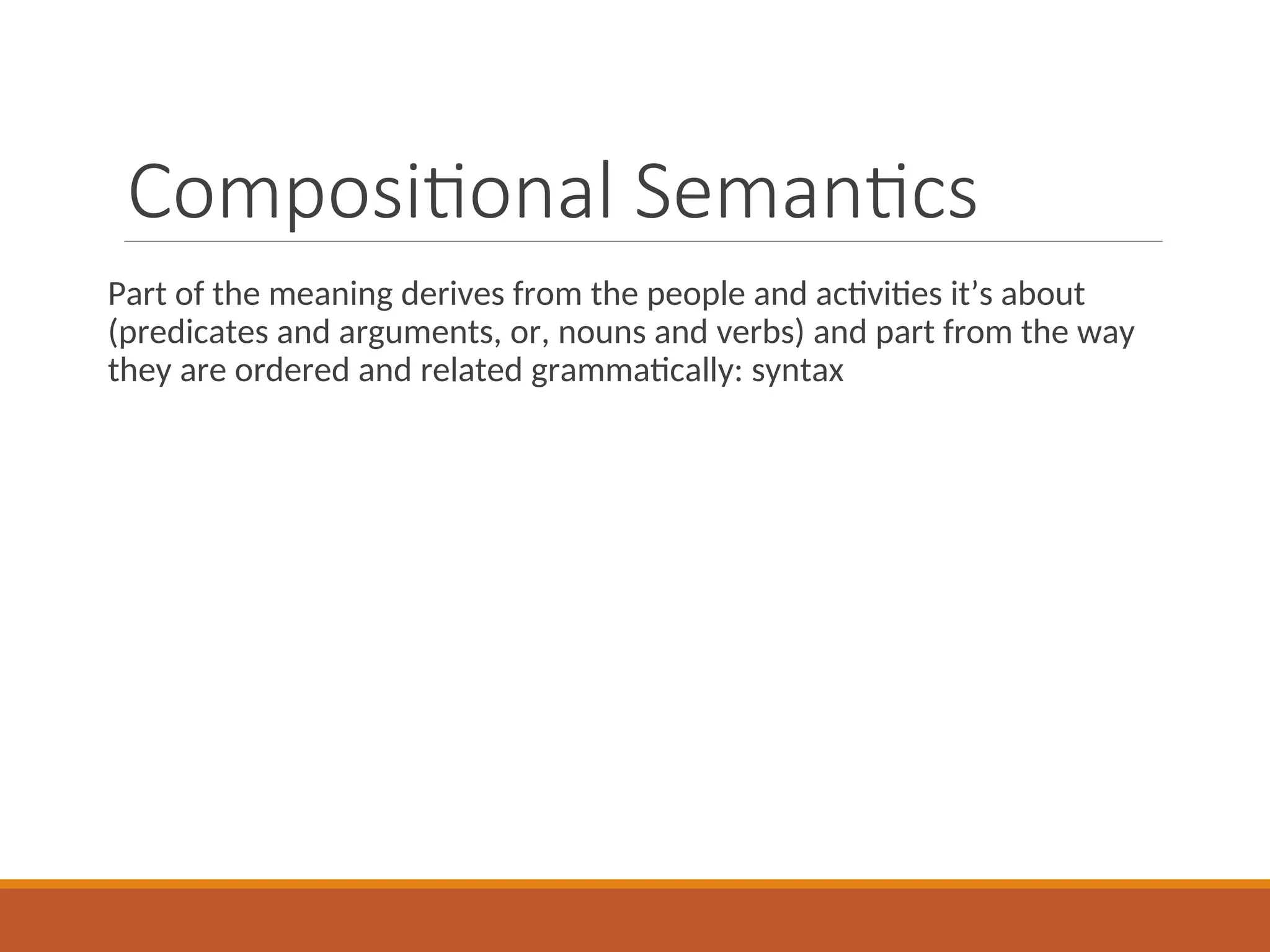 Compositional Semantics

Part of the meaning derives from the people and activities it’s about (predicates and arguments, or, nouns and verbs) and part from the way they are ordered and related grammatically: syntax